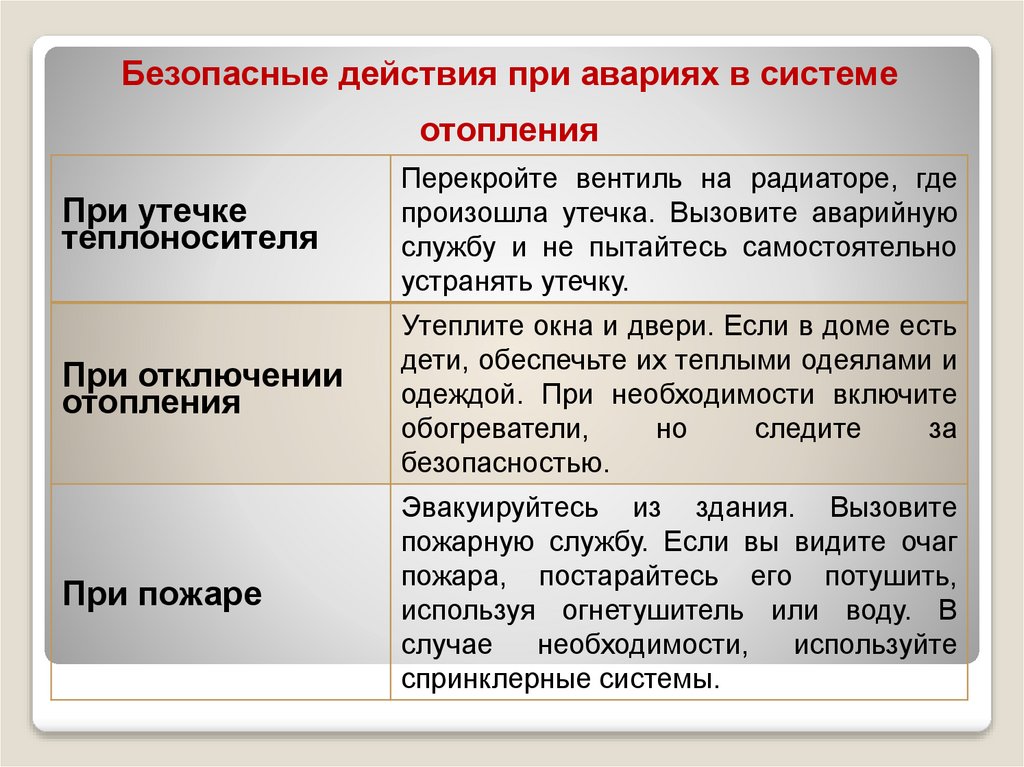 Безопасные действия при авариях в системе отопления

| | |
|---|---|
| При утечке теплоносителя | Перекройте вентиль на радиаторе, где произошла утечка. Вызовите аварийную службу и не пытайтесь самостоятельно устранять утечку. |
| При отключении отопления | Утеплите окна и двери. Если в доме есть дети, обеспечьте их теплыми одеялами и одеждой. При необходимости включите обогреватели, но следите за безопасностью. |
| При пожаре | Эвакуируйтесь из здания. Вызовите пожарную службу. Если вы видите очаг пожара, постарайтесь его потушить, используя огнетушитель или воду. В случае необходимости, используйте спринклерные системы. |